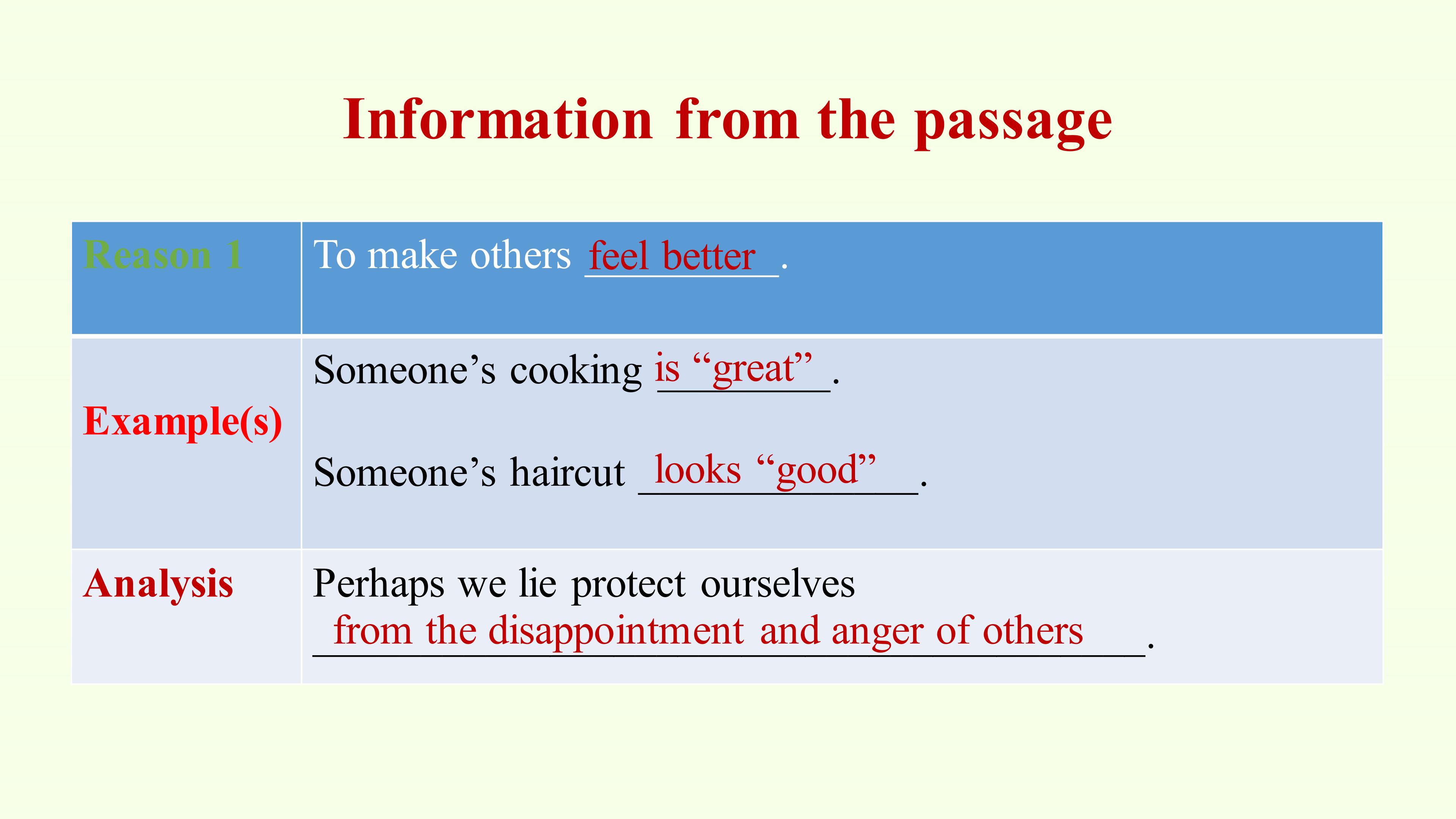 Information from the passage

| Reason 1 | To make others feel better. |
|---|---|
| Example(s) | Someone's cooking is "great". Someone's haircut looks "good". |
| Analysis | Perhaps we lie protect ourselves from the disappointment and anger of others. |